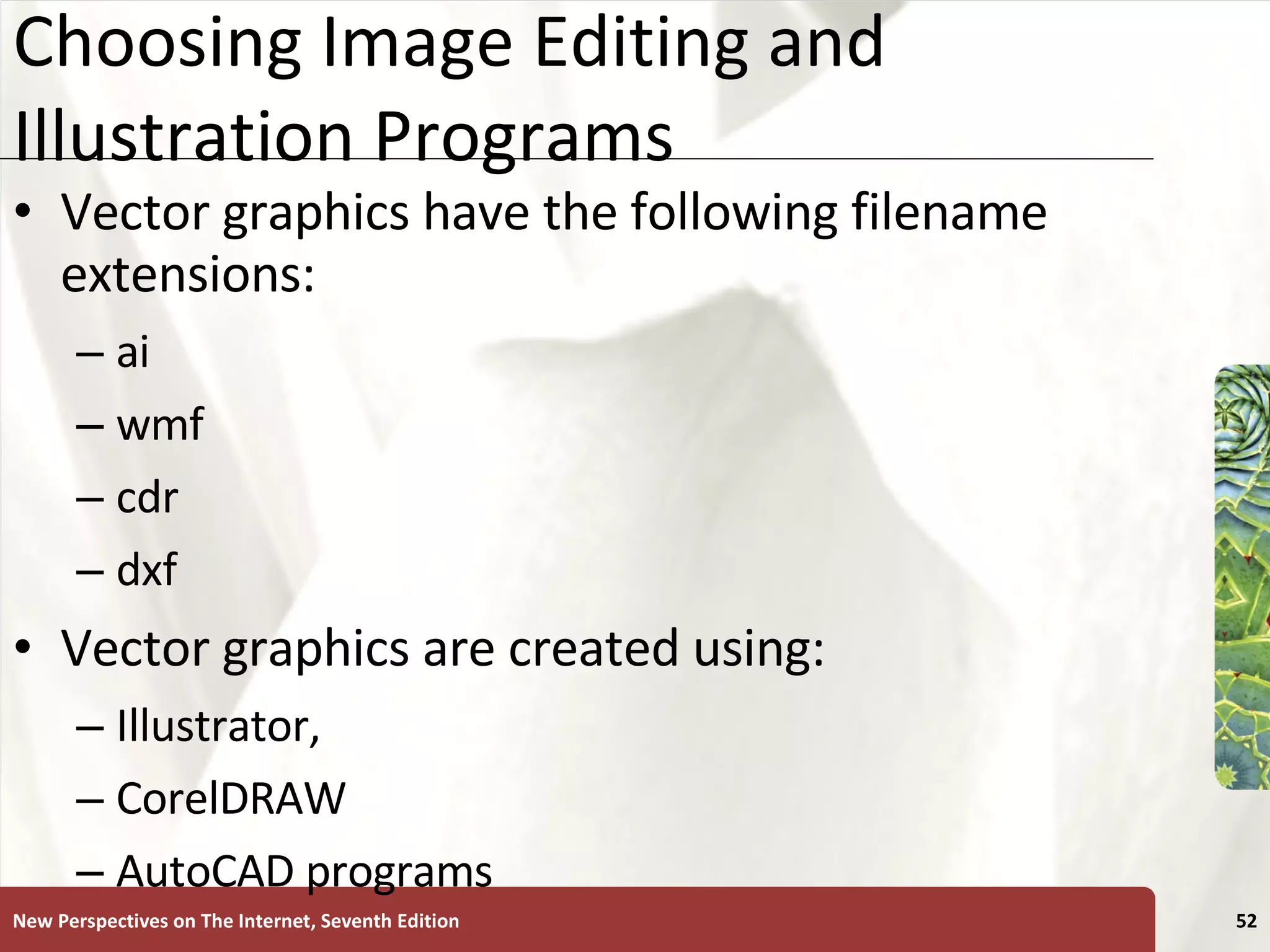 Choosing Image Editing and Illustration Programs

• Vector graphics have the following filename extensions:
– ai
– wmf
– cdr
– dxf

• Vector graphics are created using:
– Illustrator,
– CorelDRAW
– AutoCAD programs

New Perspectives on The Internet, Seventh Edition

52